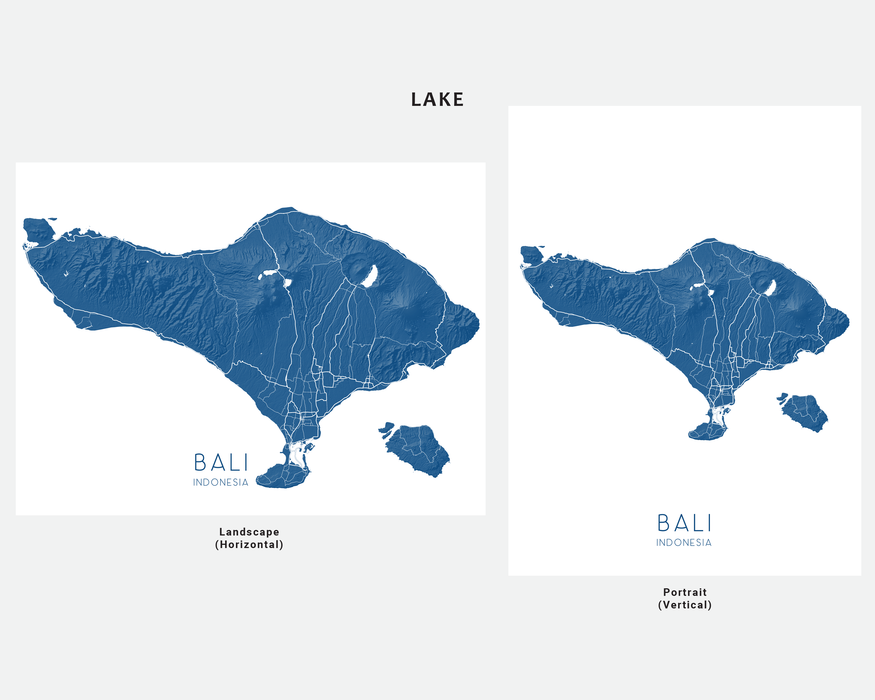 LAKE

BALI
INDONESIA

Landscape
(Horizontal)

BALI
INDONESIA

Portrait
(Vertical)